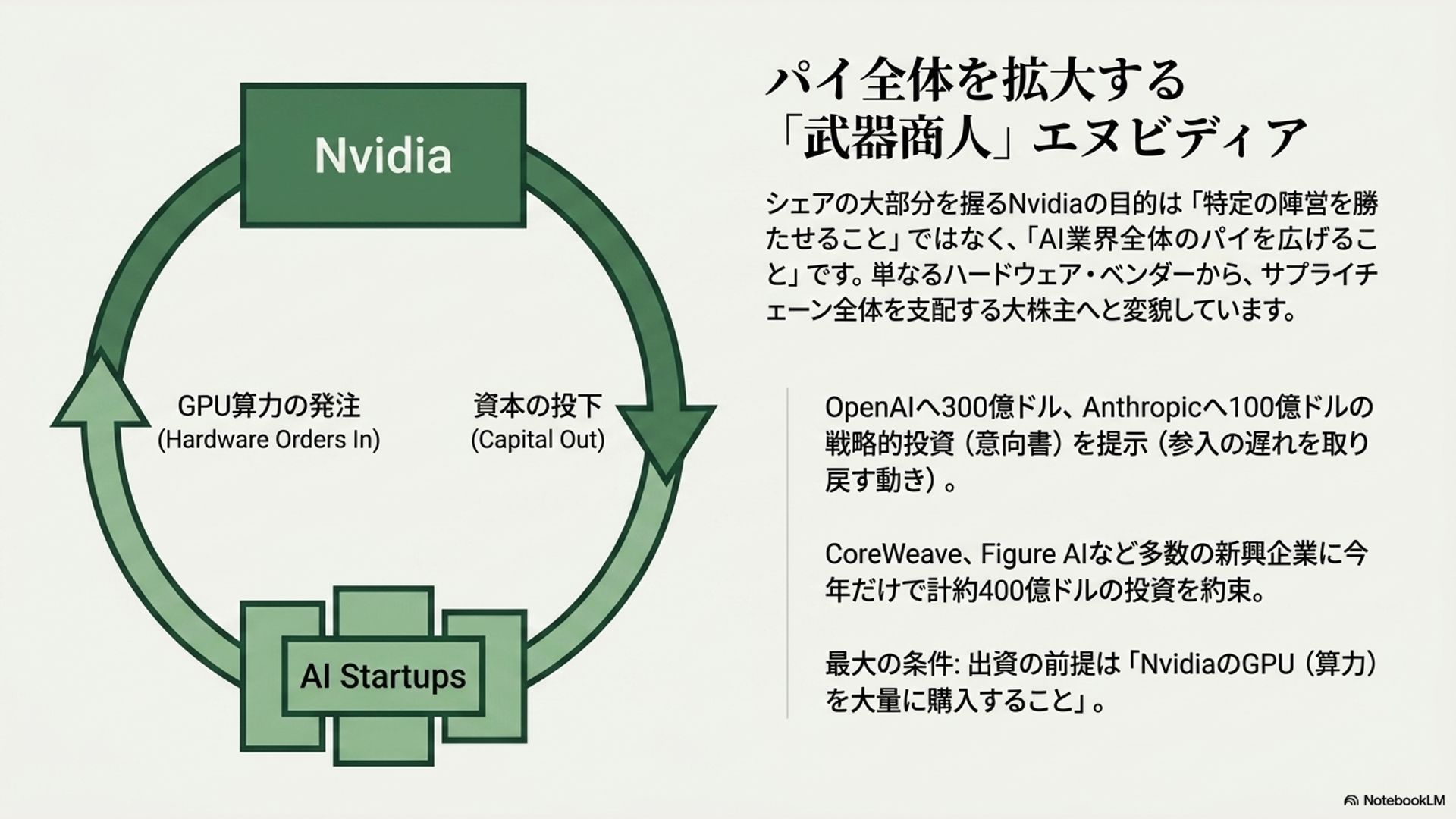 Nvidia

GPU算力の発注
(Hardware Orders In)

資本の投下
(Capital Out)

AI Startups

パイ全体を拡大する
「武器商人」エヌビディア

シェアの大部分を握るNvidiaの目的は「特定の陣営を勝たせること」ではなく、「AI業界全体のパイを広げること」です。単なるハードウェア・ベンダーから、サプライチェーン全体を支配する大株主へと変貌しています。

OpenAIへ300億ドル、Anthropicへ100億ドルの戦略的投資（意向書）を提示（参入の遅れを取り戻す動き）。

CoreWeave、Figure AIなど多数の新興企業に今年だけで計約400億ドルの投資を約束。

最大の条件: 出資の前提は「NvidiaのGPU（算力）を大量に購入すること」。

NotebookLM